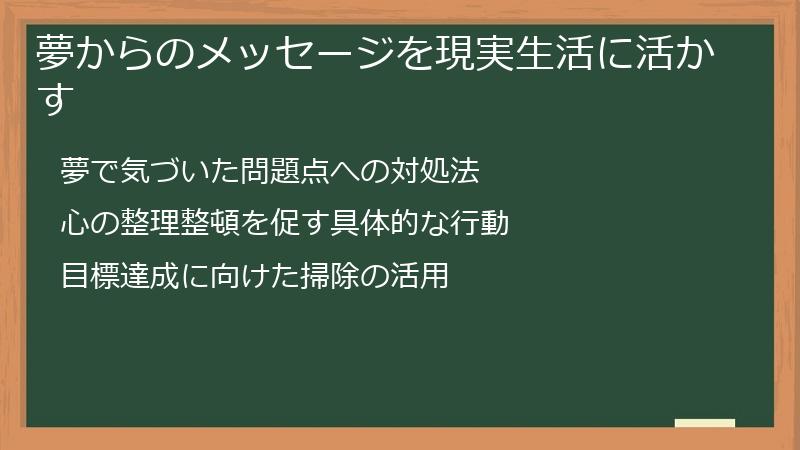 夢からのメッセージを現実生活に活かす

夢で気づいた問題点への対処法

心の整理整頓を促す具体的な行動

目標達成に向けた掃除の活用